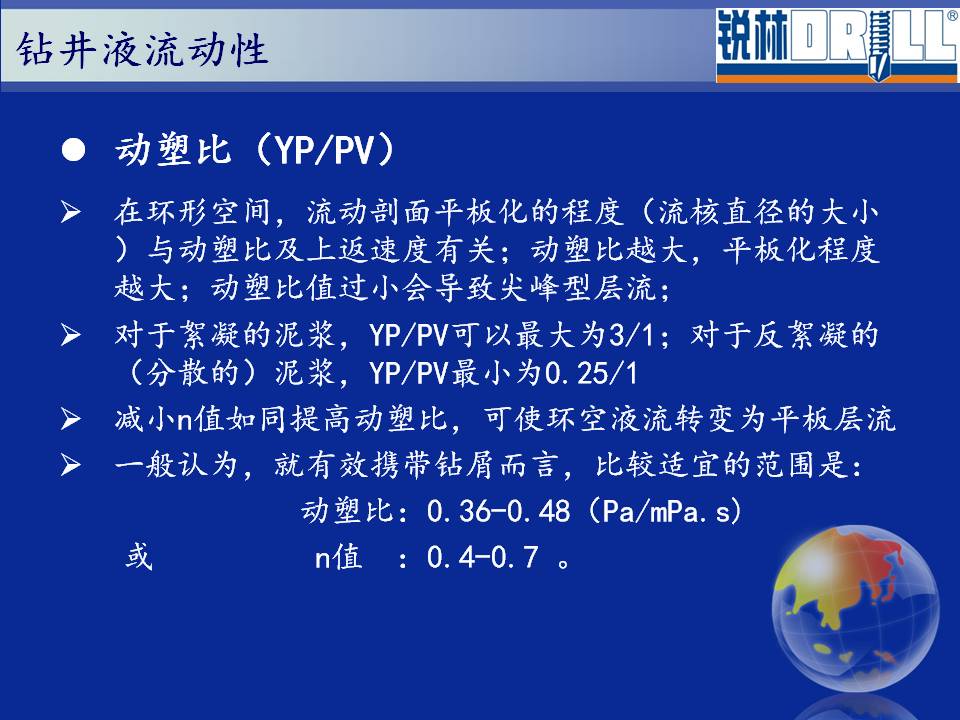 钻井液流动性

锐林DRILL®

● 动塑比（YP/PV）

➢ 在环形空间，流动剖面平板化的程度（流核直径的大小）与动塑比及上返速度有关；动塑比越大，平板化程度越大；动塑比值过小会导致尖峰型层流；

➢ 对于絮凝的泥浆，YP/PV可以最大为3/1；对于反絮凝的（分散的）泥浆，YP/PV最小为0.25/1

➢ 减小n值如同提高动塑比，可使环空液流转变为平板层流

➢ 一般认为，就有效携带钻屑而言，比较适宜的范围是：

动塑比：0.36-0.48（Pa/mPa.s）

或 n值 ：0.4-0.7 。